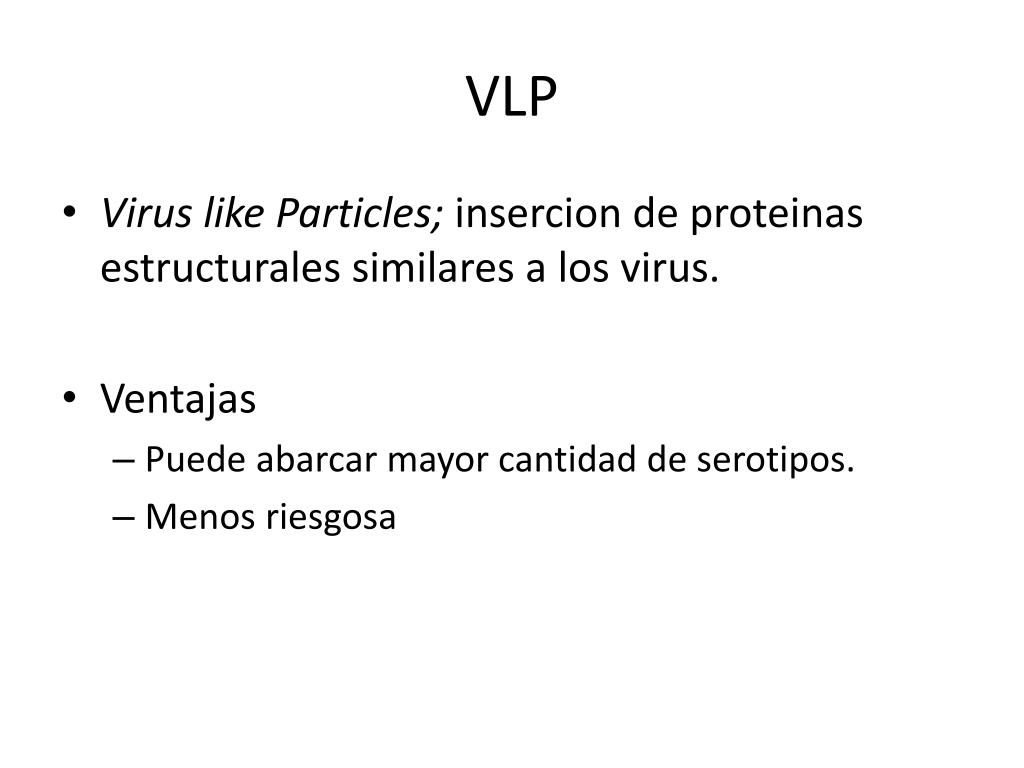 VLP

• Virus like Particles; insercion de proteinas estructurales similares a los virus.

• Ventajas
– Puede abarcar mayor cantidad de serotipos.
– Menos riesgosa